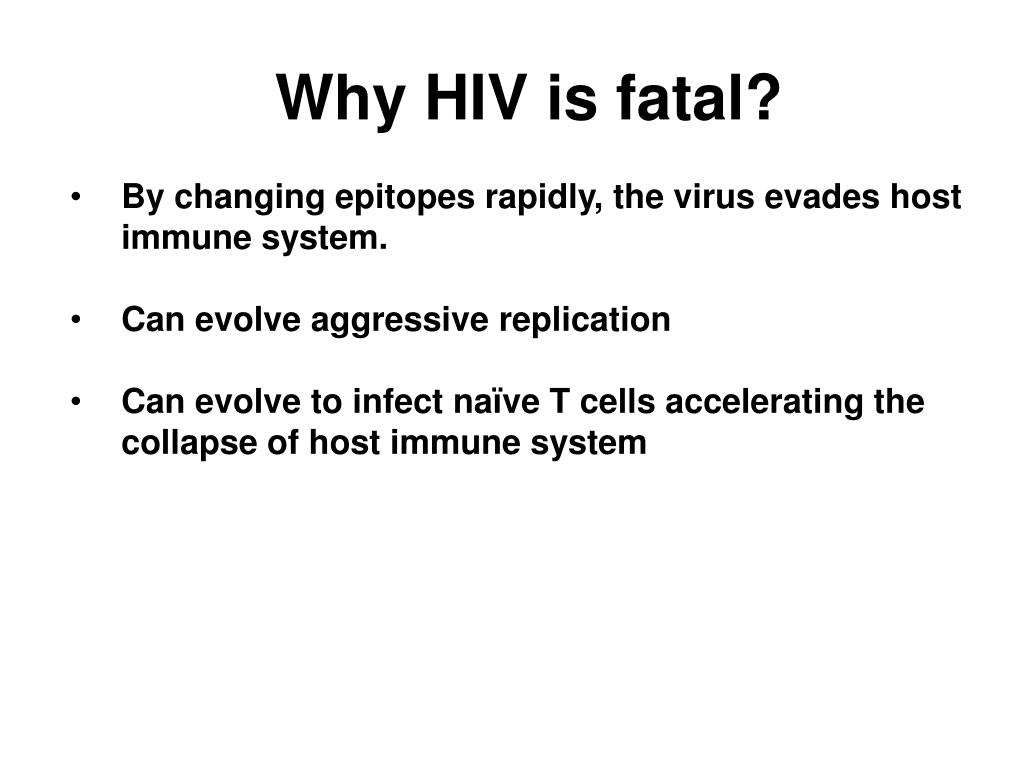 Why HIV is fatal?

• By changing epitopes rapidly, the virus evades host immune system.

• Can evolve aggressive replication

• Can evolve to infect naïve T cells accelerating the collapse of host immune system